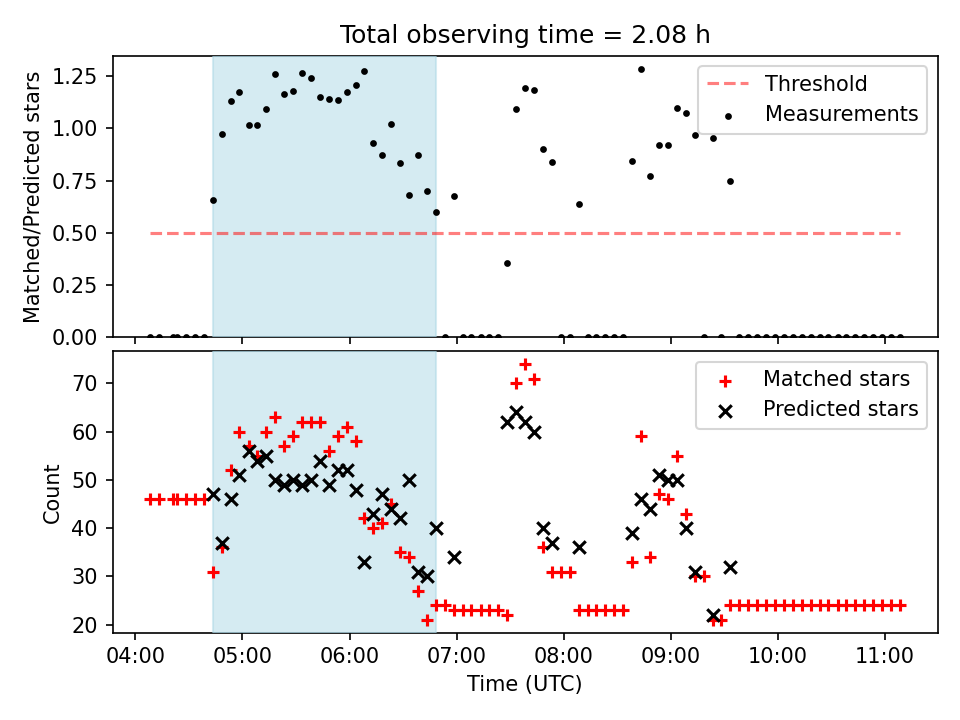 Total observing time = 2.08 h

Matched/Predicted stars

1.25
1.00
0.75
0.50
0.25
0.00

Threshold
Measurements

Count

70
60
50
40
30
20

Matched stars
Predicted stars

04:00 05:00 06:00 07:00 08:00 09:00 10:00 11:00

Time (UTC)